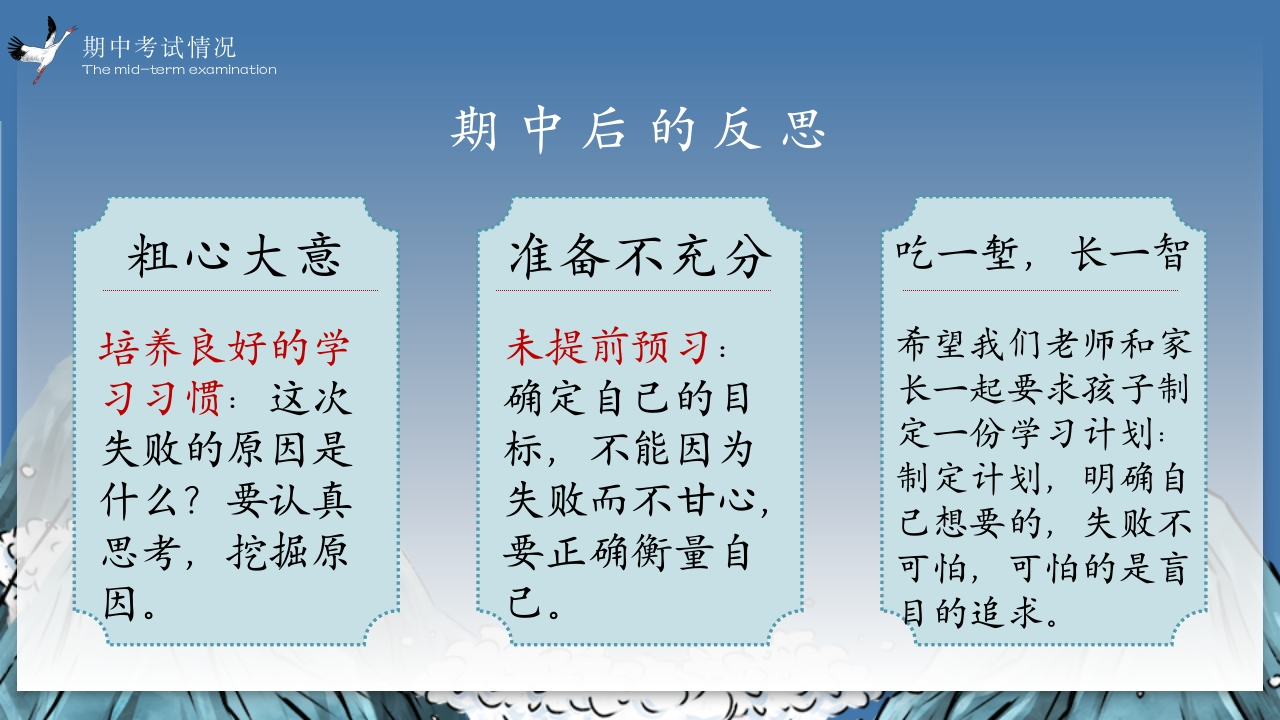 期中考试情况
The mid-term examination

期中后的反思

粗心大意

培养良好的学习习惯：这次失败的原因是什么？要认真思考，挖掘原因。

准备不充分

未提前预习：确定自己的目标，不能因为失败而不甘心，要正确衡量自己。

吃一堑，长一智

希望我们老师和家长一起要求孩子制定一份学习计划：制定计划，明确自己想要的，失败不可怕，可怕的是盲目的追求。